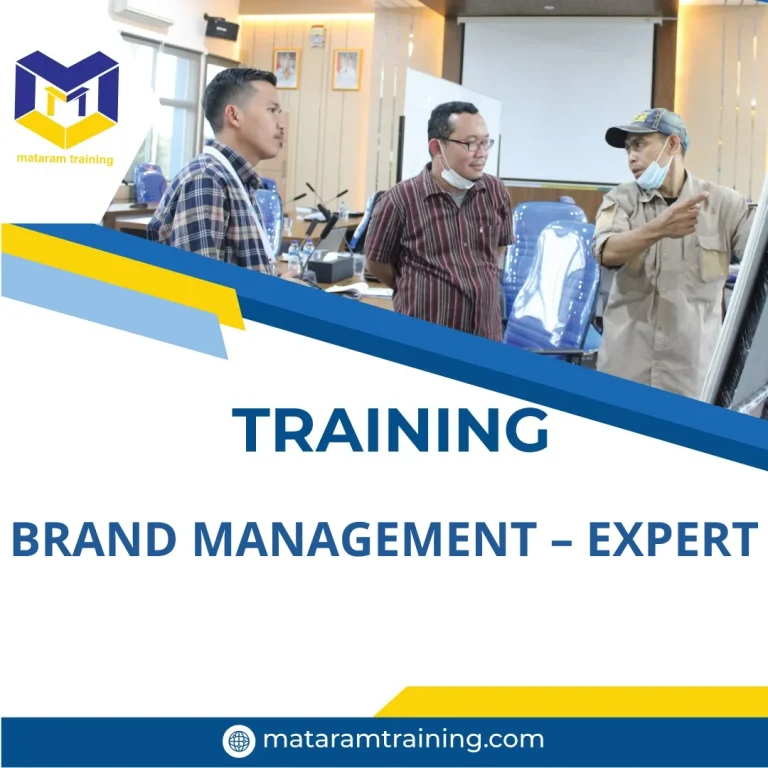 mataram training

TRAINING

BRAND MANAGEMENT – EXPERT

mataramtraining.com